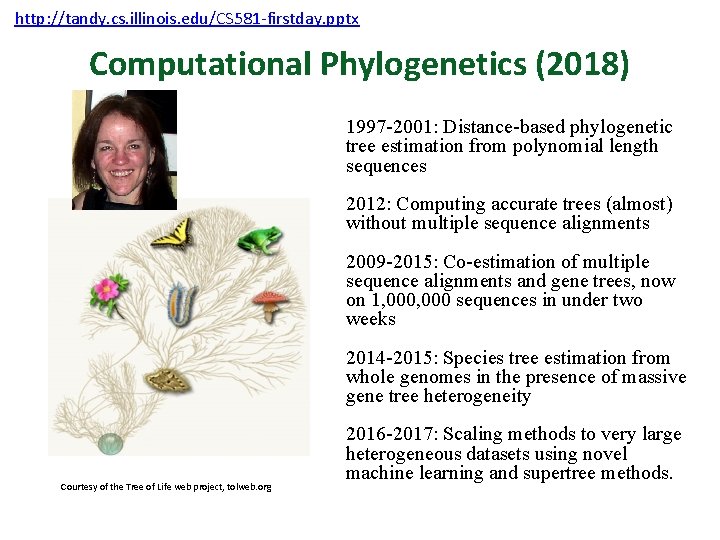 http://tandy.cs.illinois.edu/CS581-firstday.pptx

Computational Phylogenetics (2018)

1997-2001: Distance-based phylogenetic tree estimation from polynomial length sequences

2012: Computing accurate trees (almost) without multiple sequence alignments

2009-2015: Co-estimation of multiple sequence alignments and gene trees, now on 1,000,000 sequences in under two weeks

2014-2015: Species tree estimation from whole genomes in the presence of massive gene tree heterogeneity

2016-2017: Scaling methods to very large heterogeneous datasets using novel machine learning and supertree methods.

Courtesy of the Tree of Life web project, tolweb.org